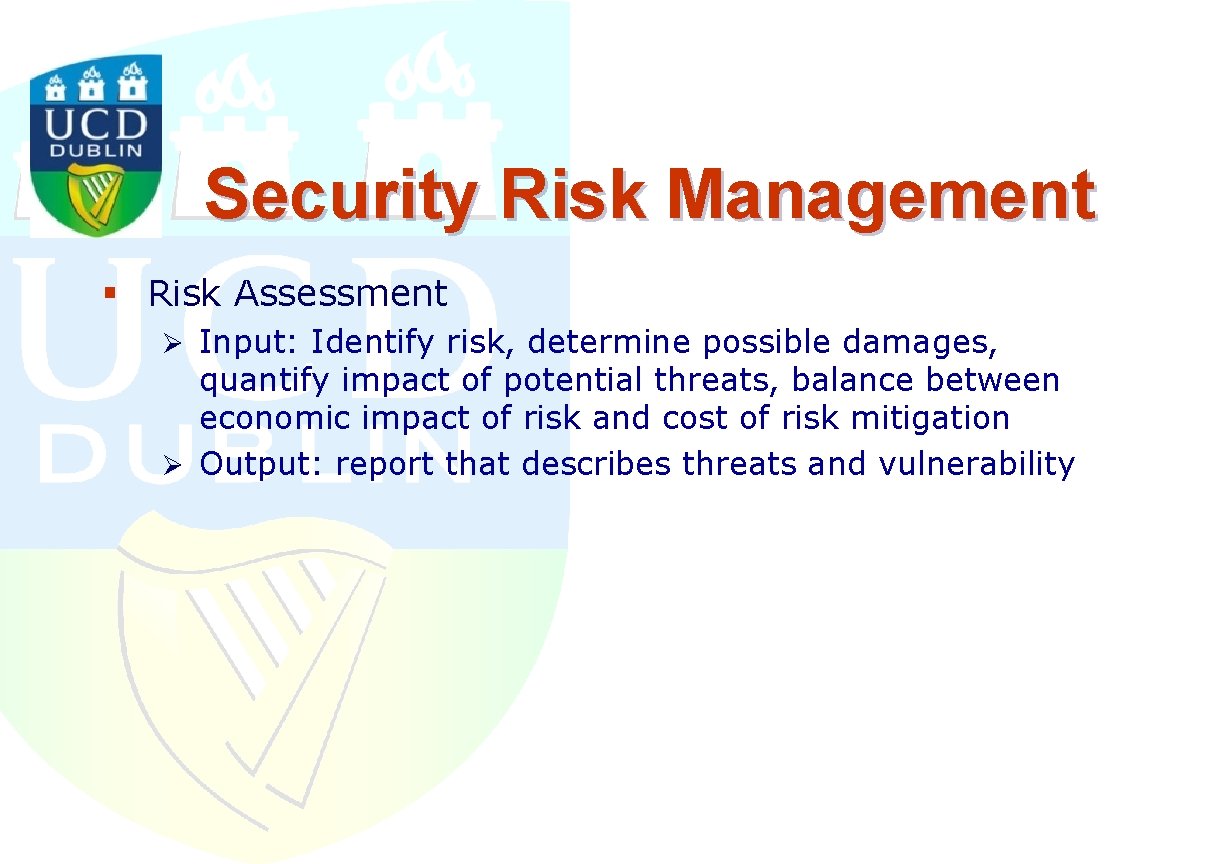 UCD
DUBLIN

Security Risk Management

▪ Risk Assessment
➢ Input: Identify risk, determine possible damages, quantify impact of potential threats, balance between economic impact of risk and cost of risk mitigation
➢ Output: report that describes threats and vulnerability